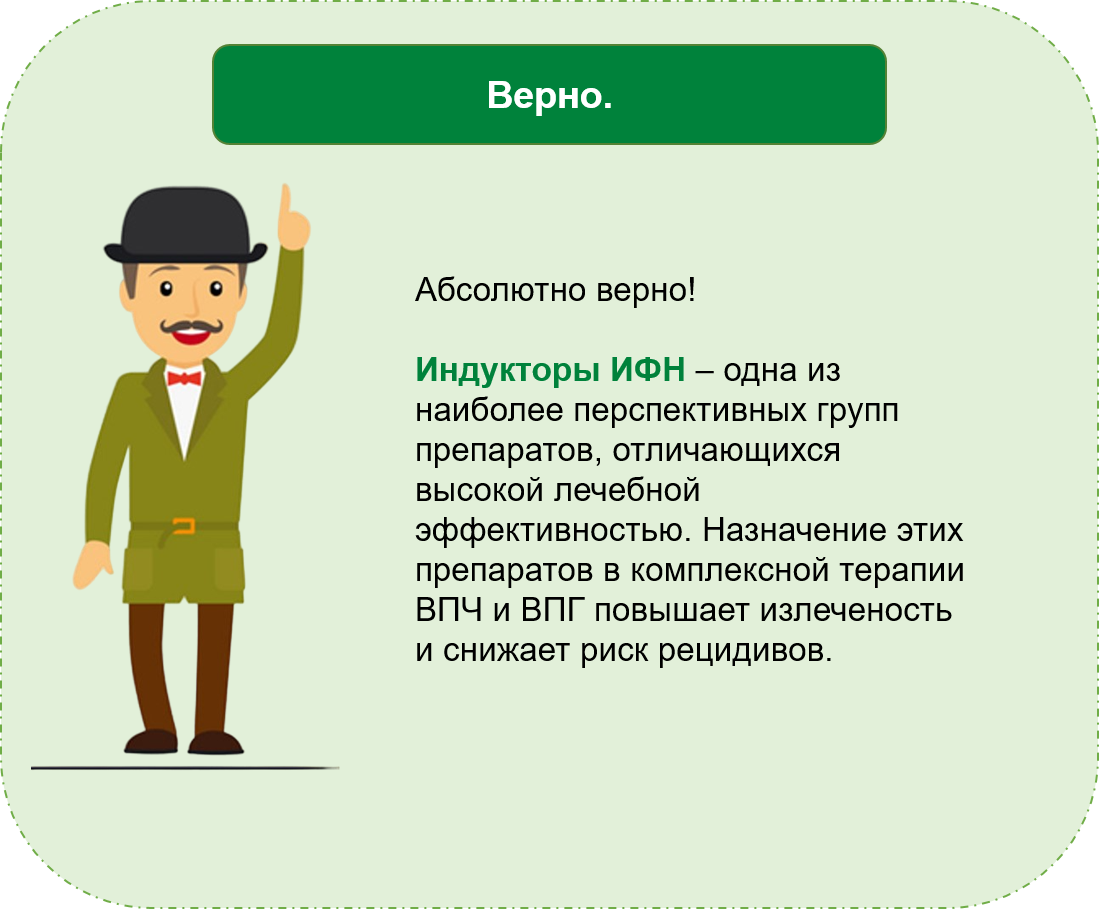 Верно.

Абсолютно верно!

Индукторы ИФН – одна из наиболее перспективных групп препаратов, отличающихся высокой лечебной эффективностью. Назначение этих препаратов в комплексной терапии ВПЧ и ВПГ повышает излеченость и снижает риск рецидивов.